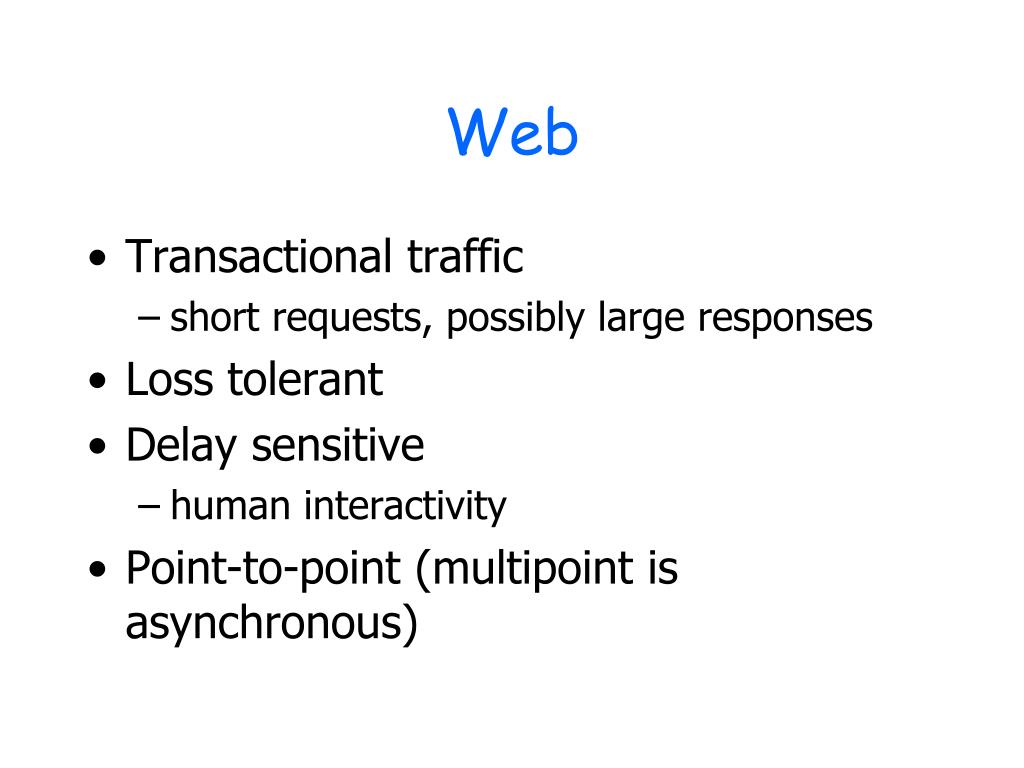 Web

• Transactional traffic
  – short requests, possibly large responses
• Loss tolerant
• Delay sensitive
  – human interactivity
• Point-to-point (multipoint is asynchronous)